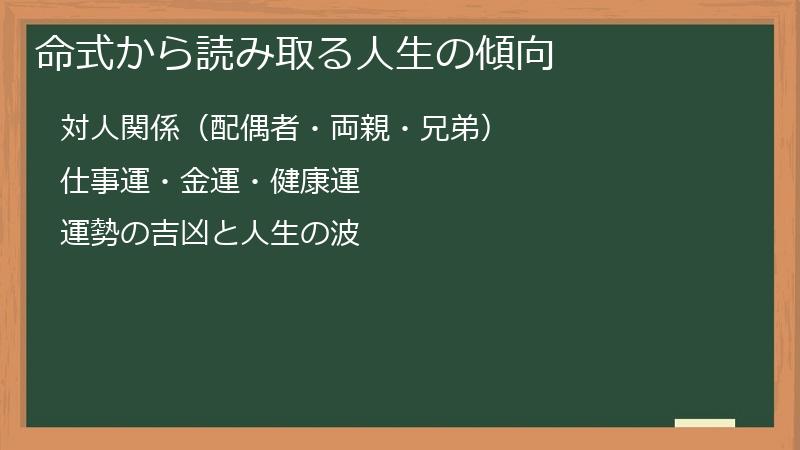 命式から読み取る人生の傾向

対人関係（配偶者・両親・兄弟）

仕事運・金運・健康運

運勢の吉凶と人生の波